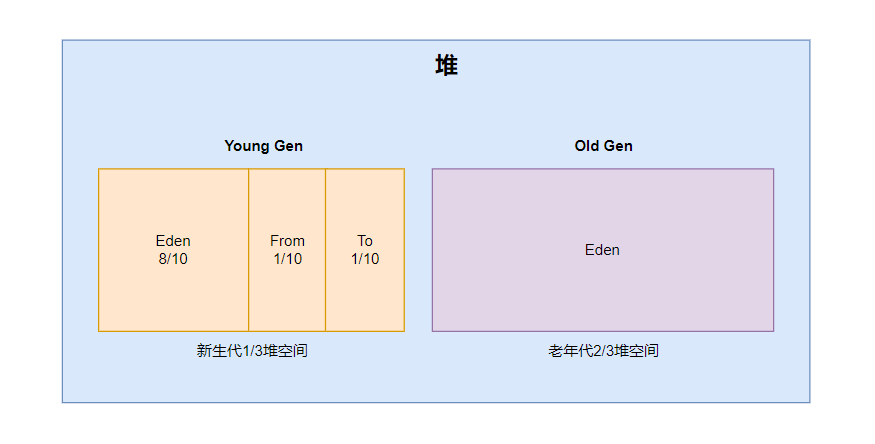 堆

Young Gen

Eden
8/10

From
1/10

To
1/10

新生代1/3堆空间

Old Gen

Eden

老年代2/3堆空间